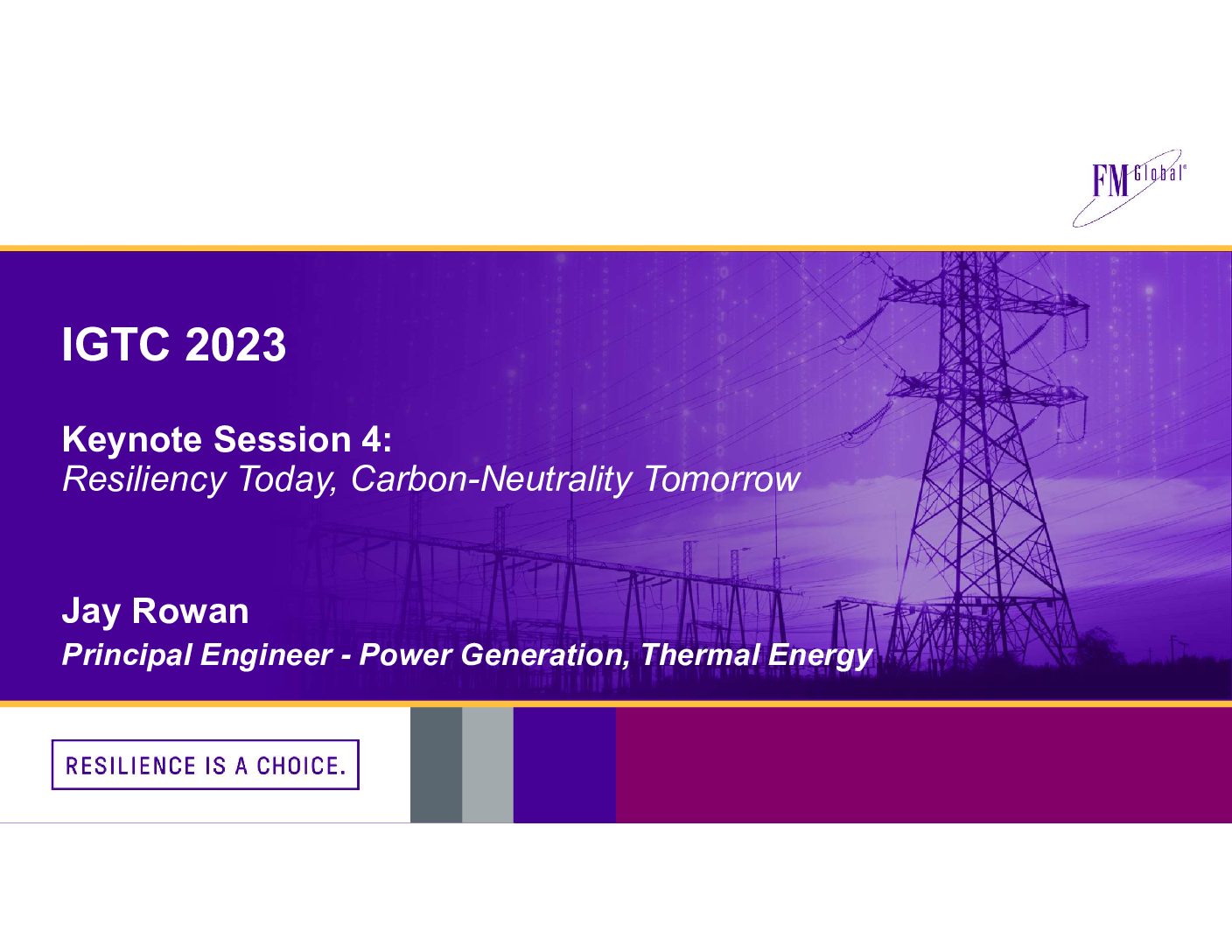 FM Global®

IGTC 2023

Keynote Session 4:
Resiliency Today, Carbon-Neutrality Tomorrow

Jay Rowan
Principal Engineer - Power Generation, Thermal Energy

RESILIENCE IS A CHOICE.